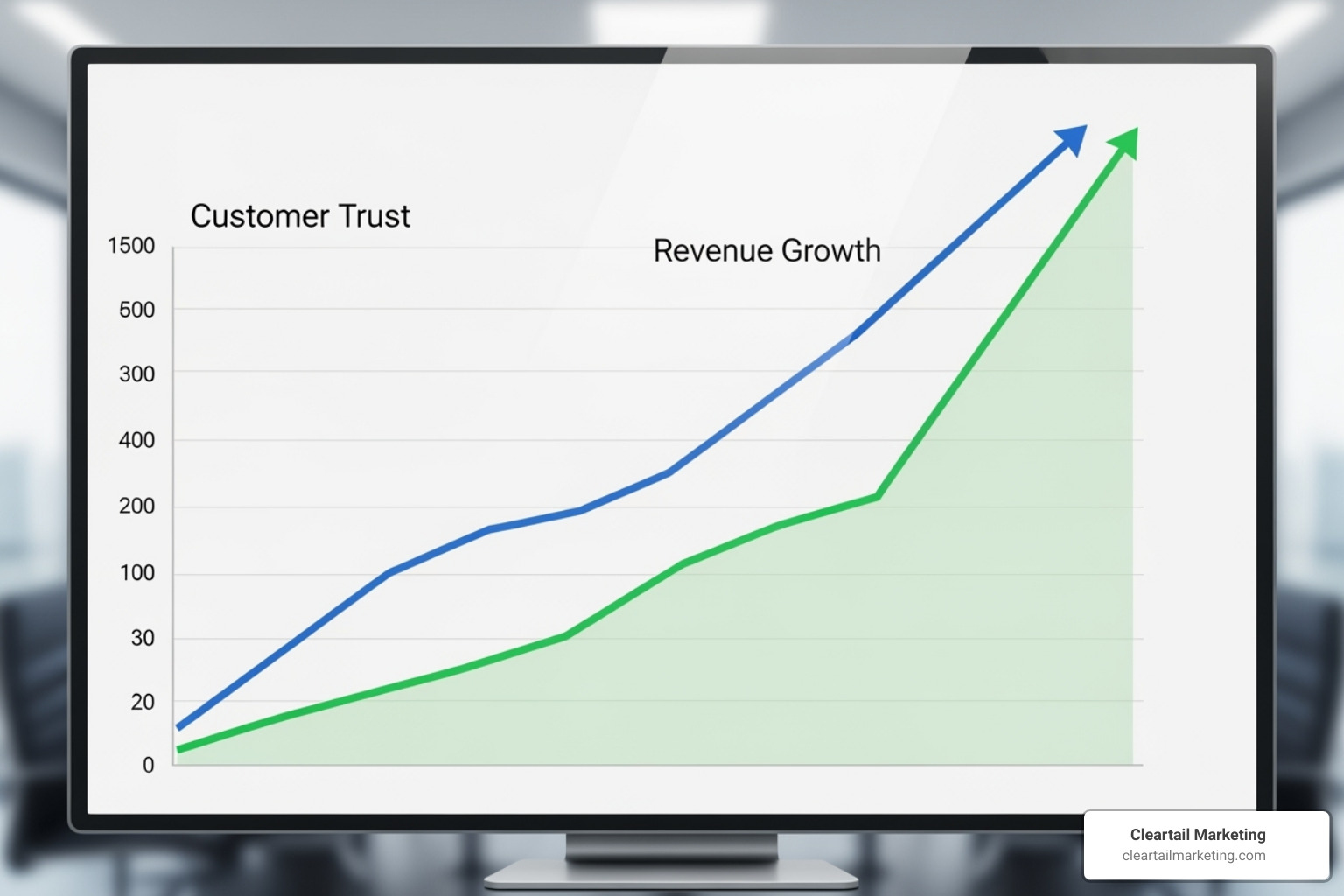 Customer Trust

Revenue Growth

1500
500
300
400
200
100
30
20
0

Cleartail Marketing
cleartailmarketing.com